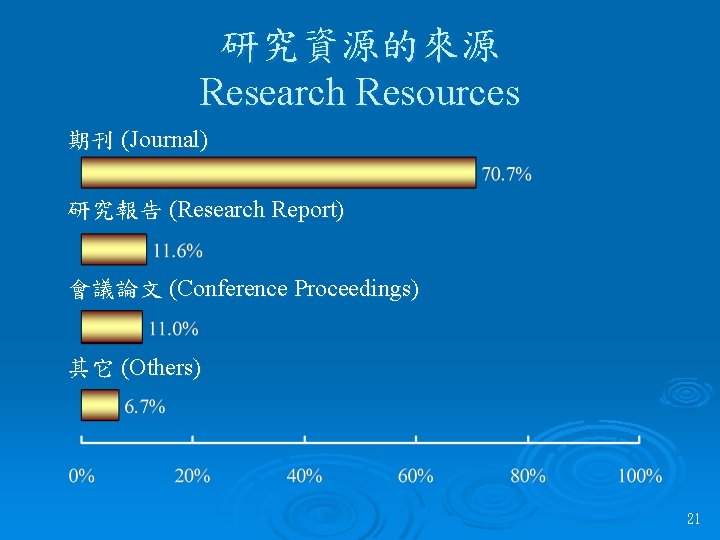 研究資源的來源
Research Resources

期刊 (Journal)
70.7%

研究報告 (Research Report)
11.6%

會議論文 (Conference Proceedings)
11.0%

其它 (Others)
6.7%

0% 20% 40% 60% 80% 100%

21